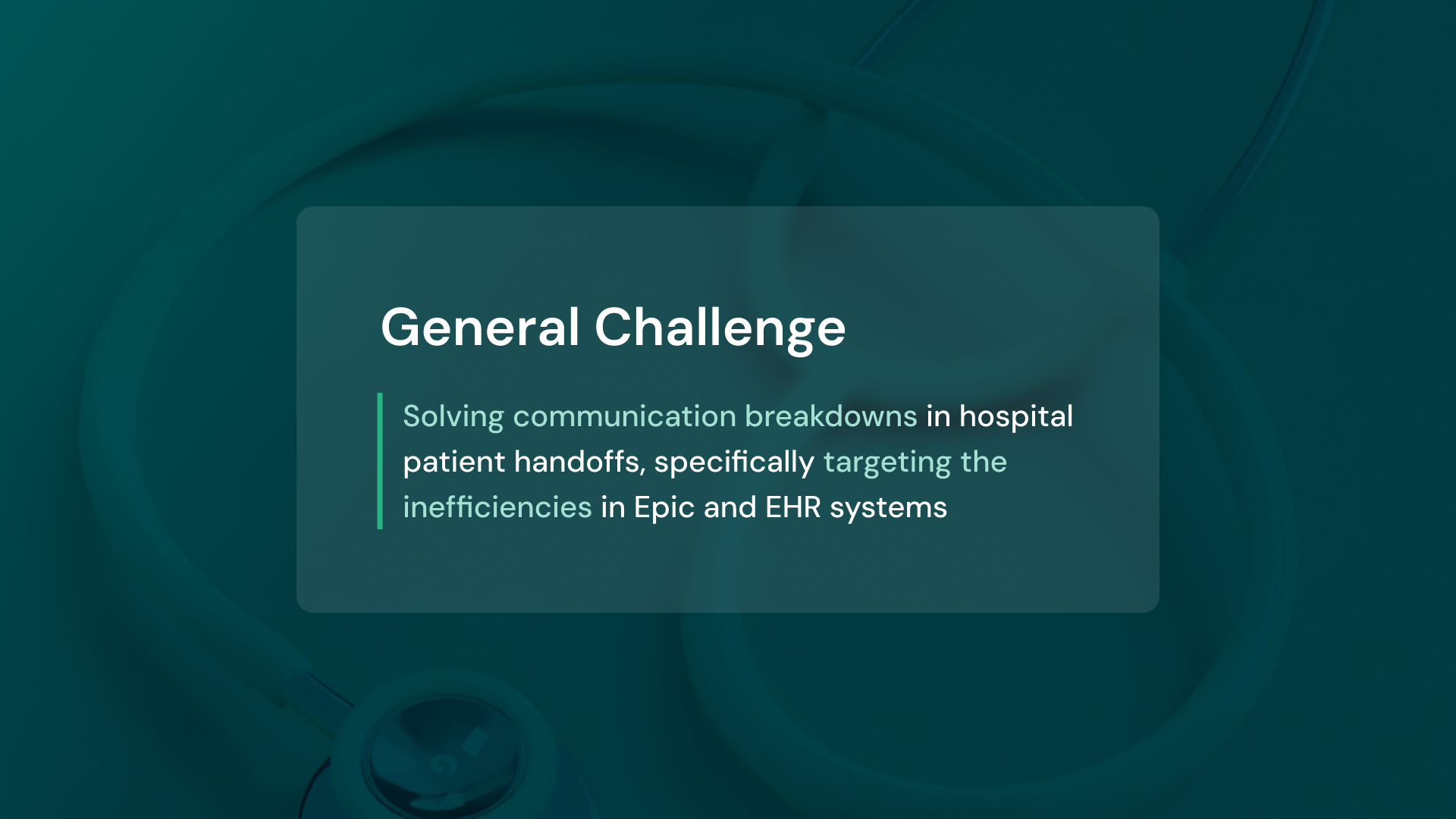 General Challenge

Solving communication breakdowns in hospital patient handoffs, specifically targeting the inefficiencies in Epic and EHR systems